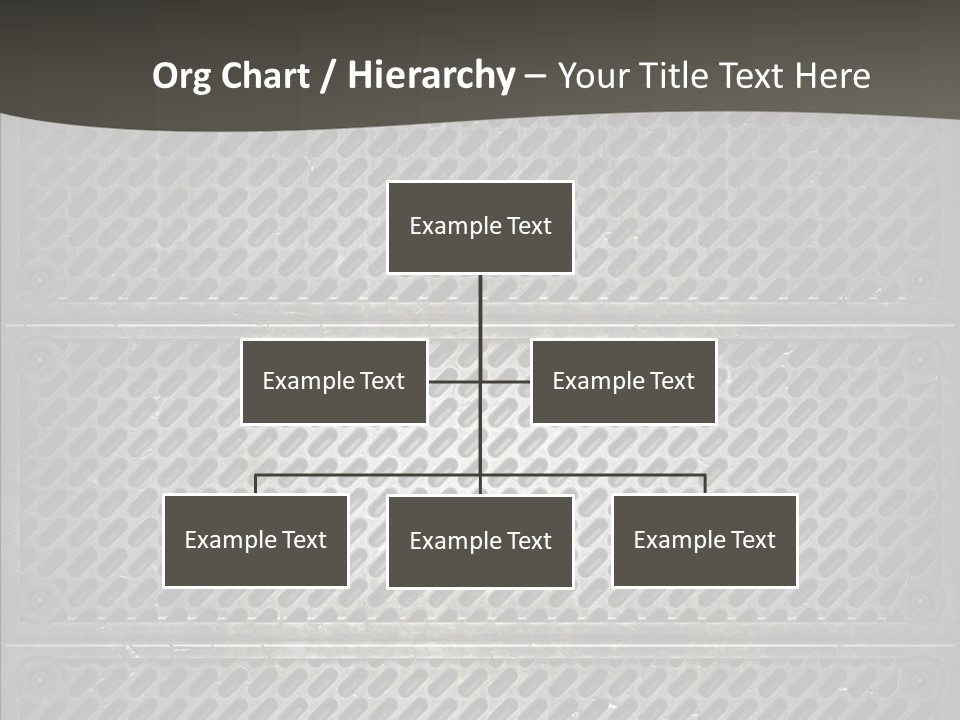 Org Chart / Hierarchy – Your Title Text Here

Example Text

Example Text

Example Text

Example Text

Example Text

Example Text